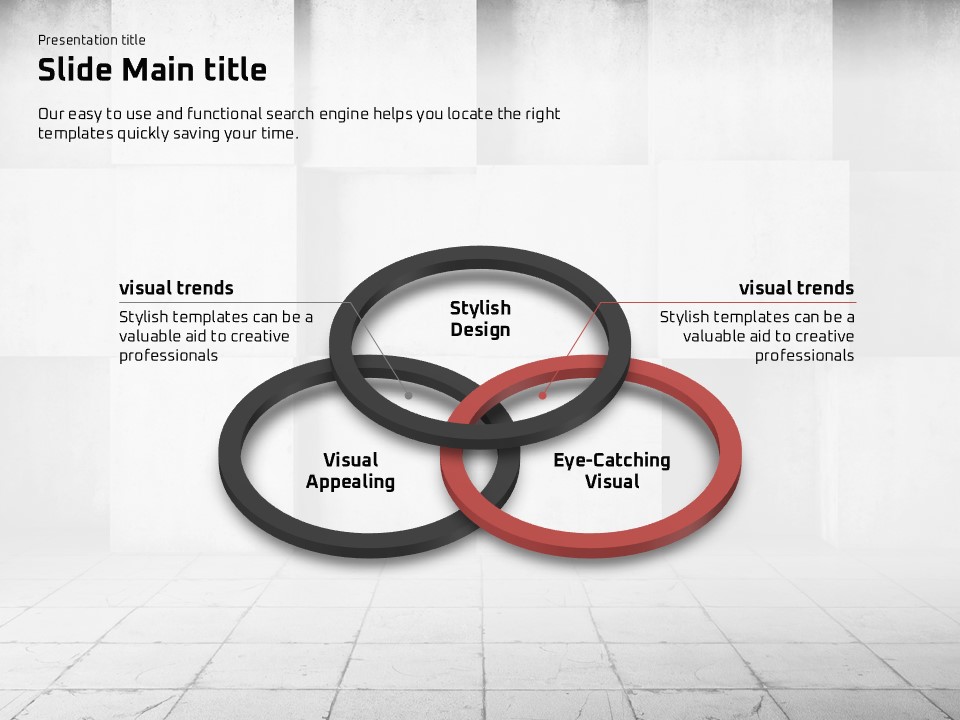 Presentation title

Slide Main title

Our easy to use and functional search engine helps you locate the right templates quickly saving your time.

visual trends

Stylish templates can be a valuable aid to creative professionals

Stylish Design

visual trends

Stylish templates can be a valuable aid to creative professionals

Visual Appealing

Eye-Catching Visual